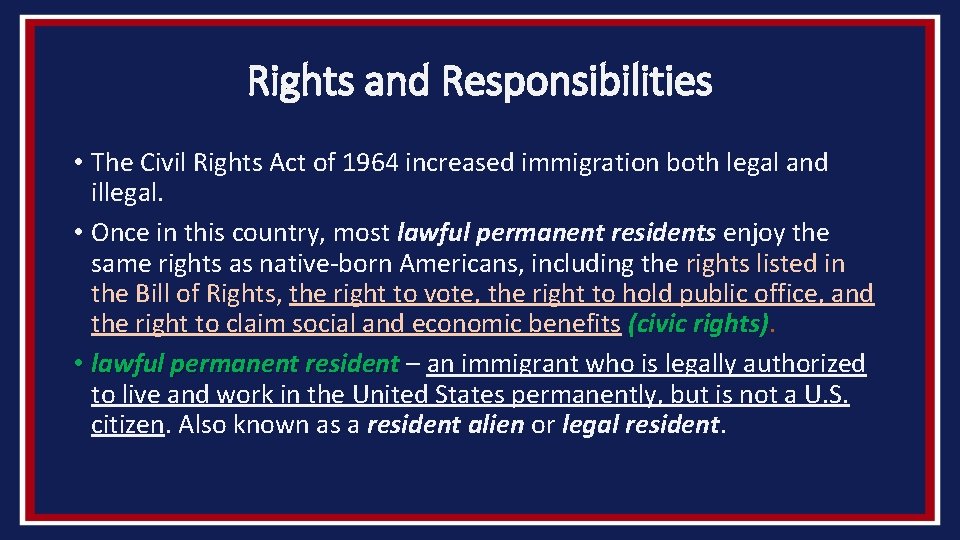 Rights and Responsibilities

• The Civil Rights Act of 1964 increased immigration both legal and illegal.

• Once in this country, most lawful permanent residents enjoy the same rights as native-born Americans, including the rights listed in the Bill of Rights, the right to vote, the right to hold public office, and the right to claim social and economic benefits (civic rights).

• lawful permanent resident – an immigrant who is legally authorized to live and work in the United States permanently, but is not a U.S. citizen. Also known as a resident alien or legal resident.